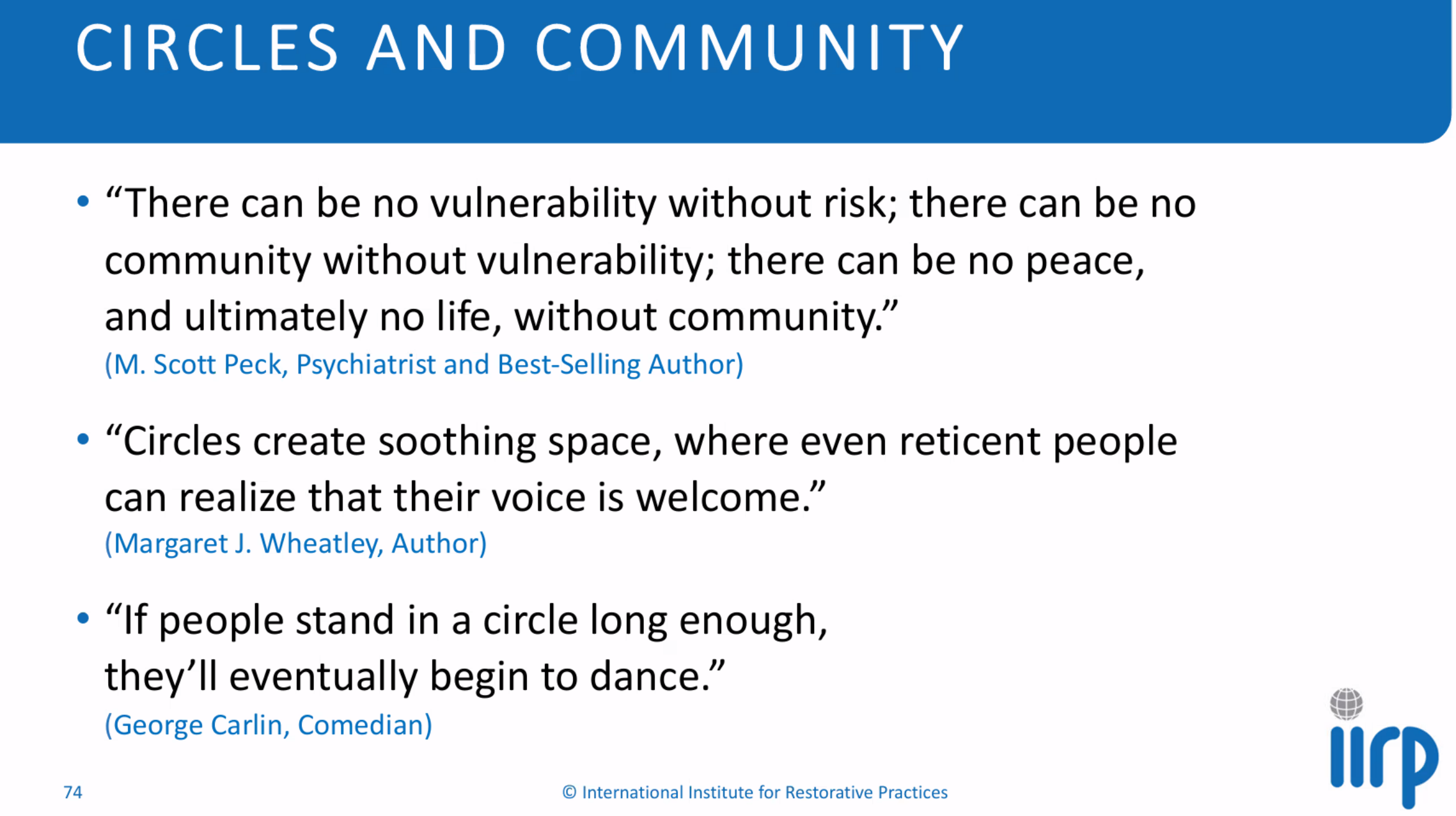 CIRCLES AND COMMUNITY

• “There can be no vulnerability without risk; there can be no community without vulnerability; there can be no peace, and ultimately no life, without community.”
(M. Scott Peck, Psychiatrist and Best-Selling Author)

• “Circles create soothing space, where even reticent people can realize that their voice is welcome.”
(Margaret J. Wheatley, Author)

• “If people stand in a circle long enough, they’ll eventually begin to dance.”
(George Carlin, Comedian)

74

© International Institute for Restorative Practices

iirp